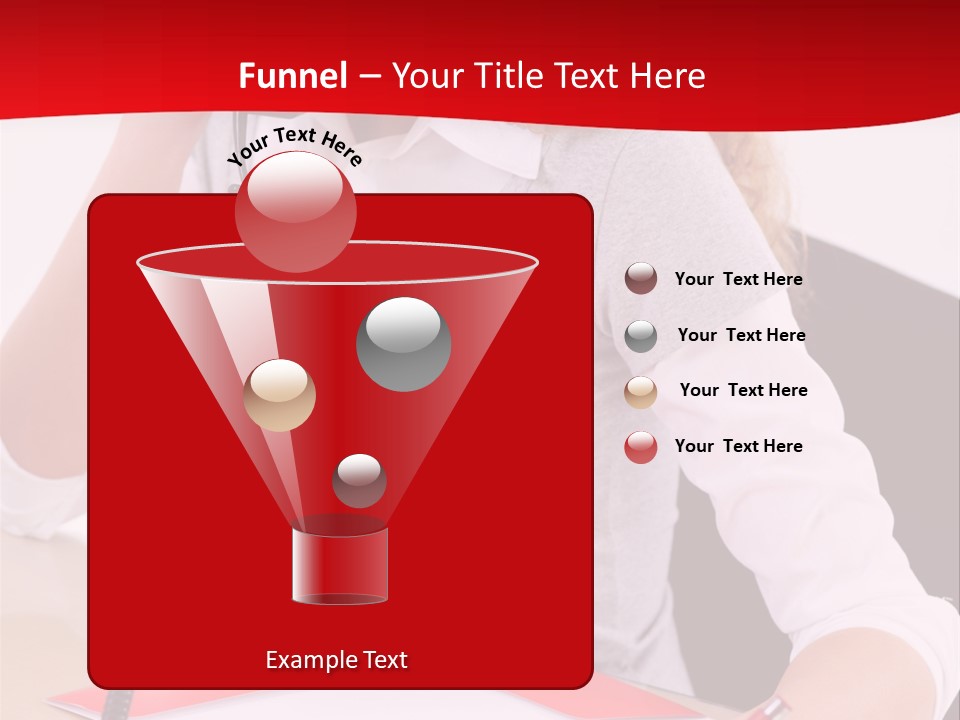 Funnel – Your Title Text Here

Your Text Here

Your Text Here

Your Text Here

Your Text Here

Your Text Here

Example Text